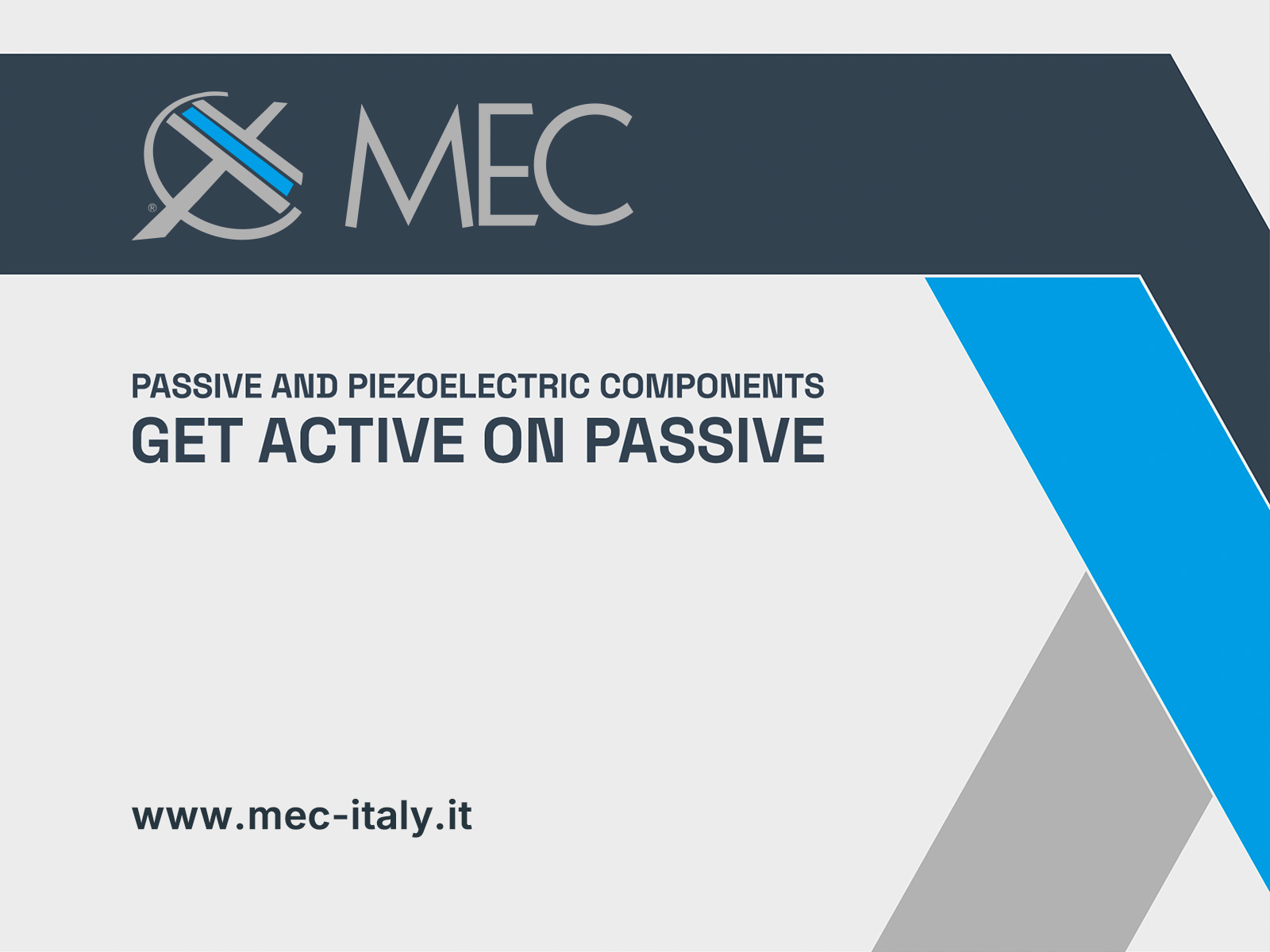 ® MEC

PASSIVE AND PIEZOELECTRIC COMPONENTS
GET ACTIVE ON PASSIVE

www.mec-italy.it